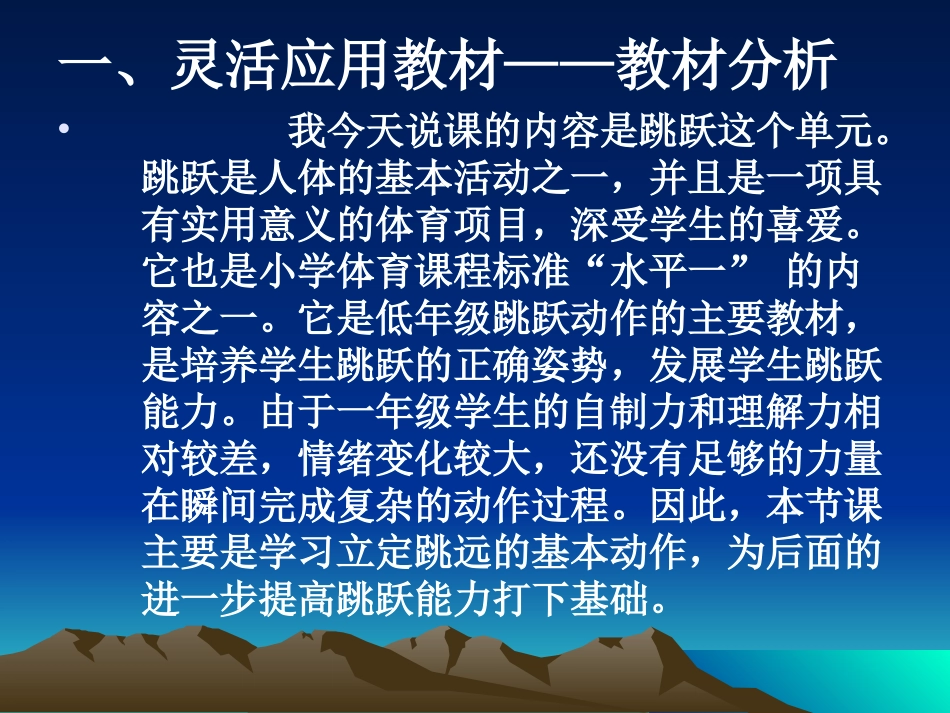 一、灵活应用教材——教材分析

• 我今天说课的内容是跳跃这个单元。跳跃是人体的基本活动之一，并且是一项具有实用意义的体育项目，深受学生的喜爱。它也是小学体育课程标准“水平一” 的内容之一。它是低年级跳跃动作的主要教材，是培养学生跳跃的正确姿势，发展学生跳跃能力。由于一年级学生的自制力和理解力相对较差，情绪变化较大，还没有足够的力量在瞬间完成复杂的动作过程。因此，本节课主要是学习立定跳远的基本动作，为后面的进一步提高跳跃能力打下基础。